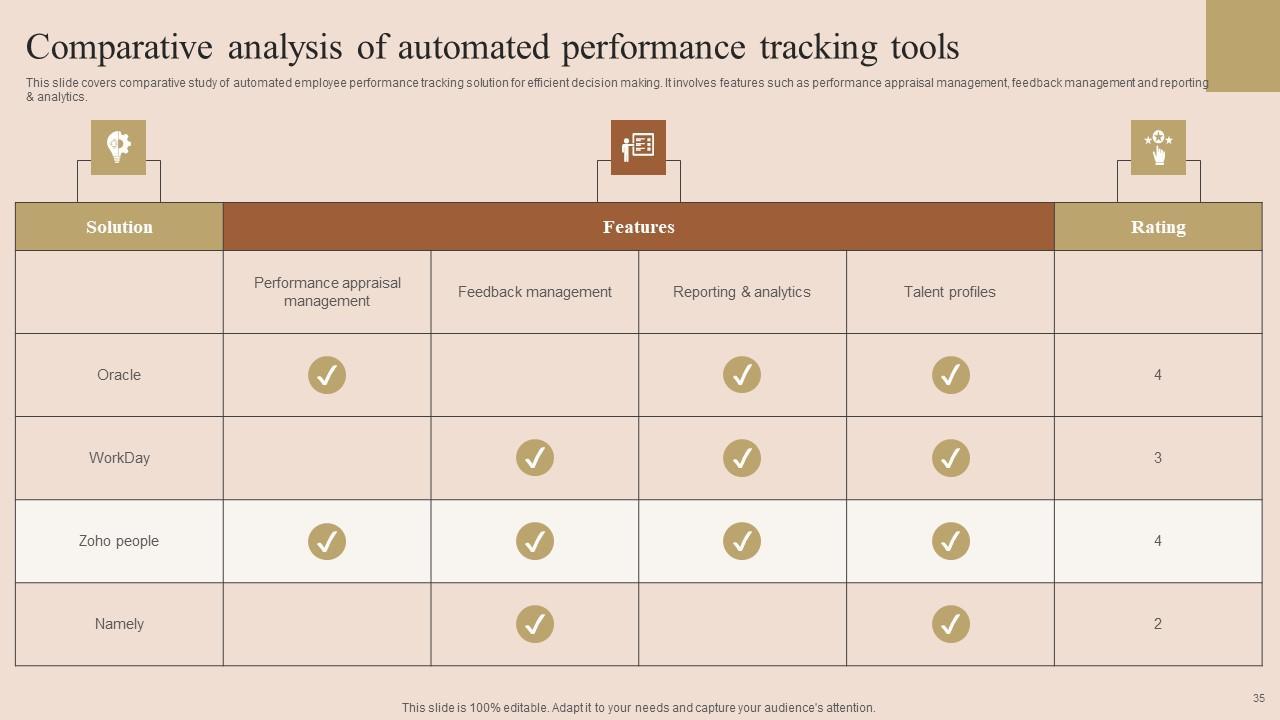 Comparative analysis of automated performance tracking tools

This slide covers comparative study of automated employee performance tracking solution for efficient decision making. It involves features such as performance appraisal management, feedback management and reporting & analytics.

| Solution | Features | | | | Rating |
|---|---|---|---|---|---|
| | Performance appraisal management | Feedback management | Reporting & analytics | Talent profiles | |
| Oracle | ✓ | | ✓ | ✓ | 4 |
| WorkDay | | ✓ | ✓ | ✓ | 3 |
| Zoho people | ✓ | ✓ | ✓ | ✓ | 4 |
| Namely | | ✓ | | ✓ | 2 |

This slide is 100% editable. Adapt it to your needs and capture your audience's attention.

35